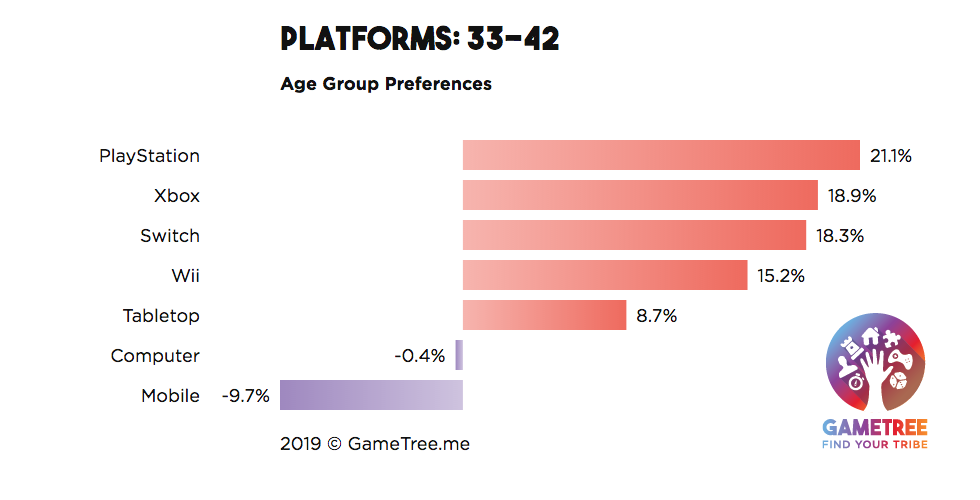 PLATFORMS: 33-42

Age Group Preferences

PlayStation 21.1%
Xbox 18.9%
Switch 18.3%
Wii 15.2%
Tabletop 8.7%
Computer -0.4%
Mobile -9.7%

2019 © GameTree.me

GAMETREE
FIND YOUR TRIBE